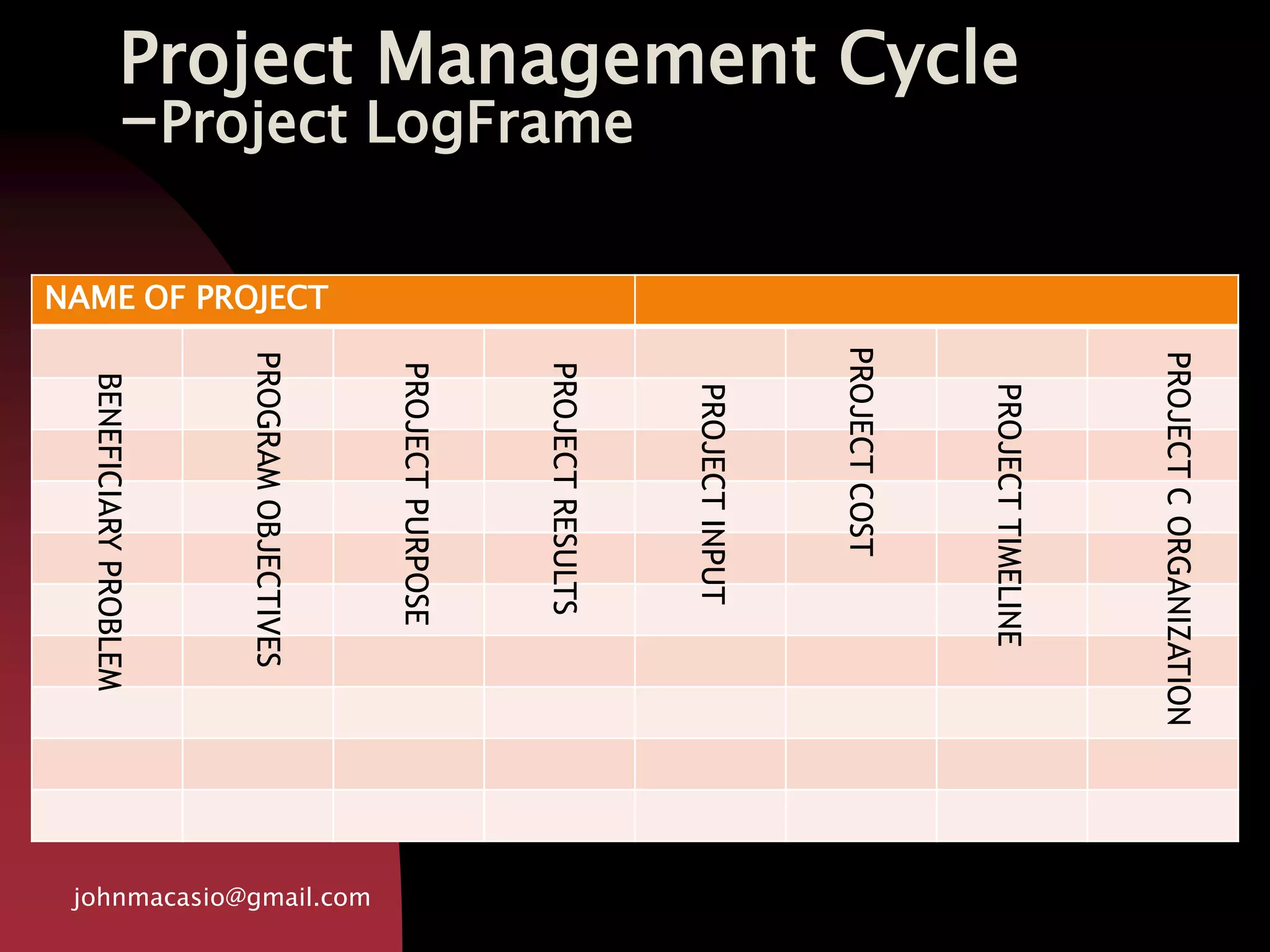 Project Management Cycle
–Project LogFrame

| NAME OF PROJECT | | | | | | | |
|---|---|---|---|---|---|---|---|
| BENEFICIARY PROBLEM | PROGRAM OBJECTIVES | PROJECT PURPOSE | PROJECT RESULTS | PROJECT INPUT | PROJECT COST | PROJECT TIMELINE | PROJECT C ORGANIZATION |

johnmacasio@gmail.com